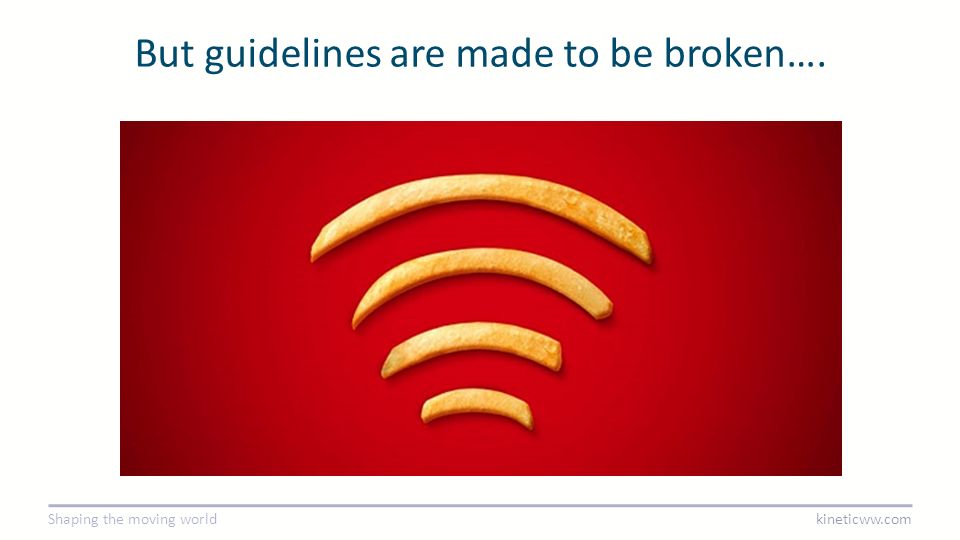 But guidelines are made to be broken….

Shaping the moving world

kineticww.com